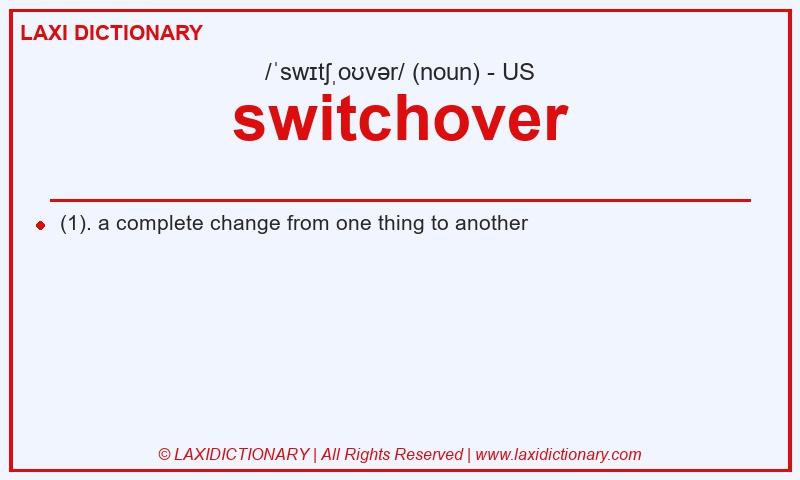 LAXI DICTIONARY

/ˈswɪtʃˌoʊvər/ (noun) - US

switchover

(1). a complete change from one thing to another

© LAXIDICTIONARY | All Rights Reserved | www.laxidictionary.com